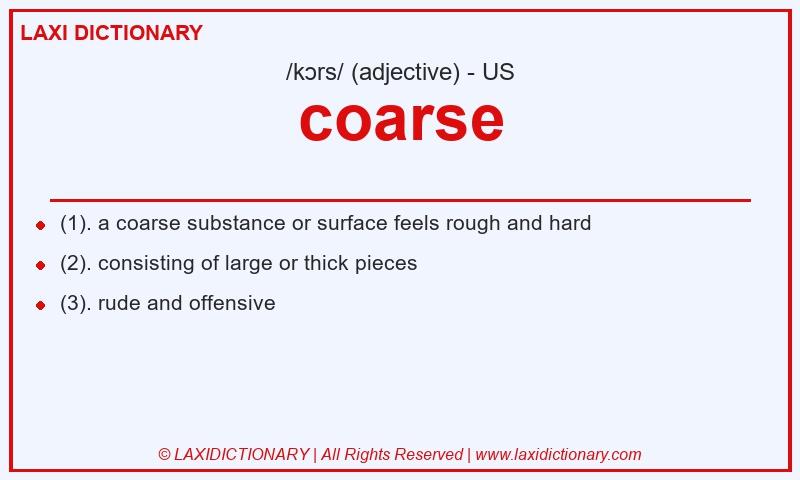 LAXI DICTIONARY

/kɔrs/ (adjective) - US

coarse

- (1). a coarse substance or surface feels rough and hard
- (2). consisting of large or thick pieces
- (3). rude and offensive

© LAXIDICTIONARY | All Rights Reserved | www.laxidictionary.com